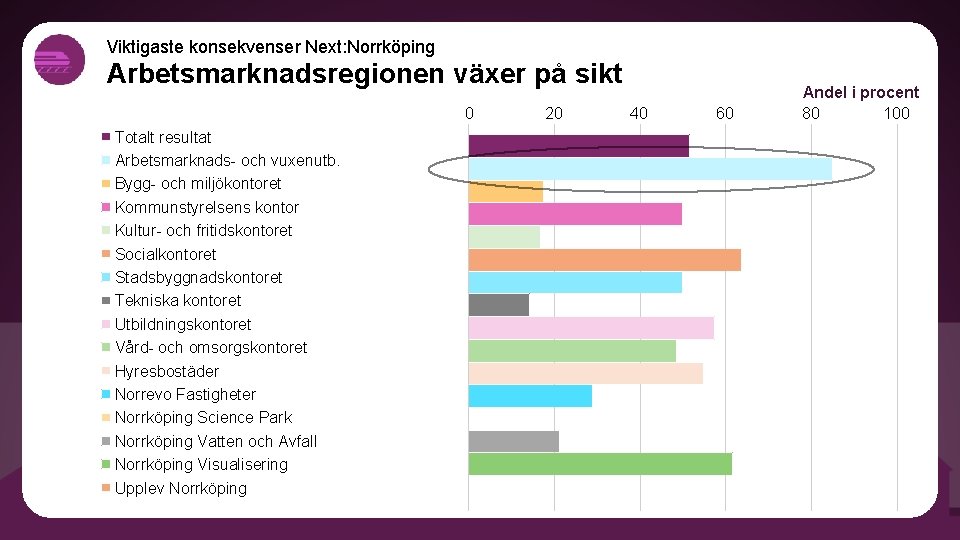 Viktigaste konsekvenser Next:Norrköping
Arbetsmarknadsregionen växer på sikt

Andel i procent

0 20 40 60 80 100

Totalt resultat
Arbetsmarknads- och vuxenutb.
Bygg- och miljökontoret
Kommunstyrelsens kontor
Kultur- och fritidskontoret
Socialkontoret
Stadsbyggnadskontoret
Tekniska kontoret
Utbildningskontoret
Vård- och omsorgskontoret
Hyresbostäder
Norrevo Fastigheter
Norrköping Science Park
Norrköping Vatten och Avfall
Norrköping Visualisering
Upplev Norrköping